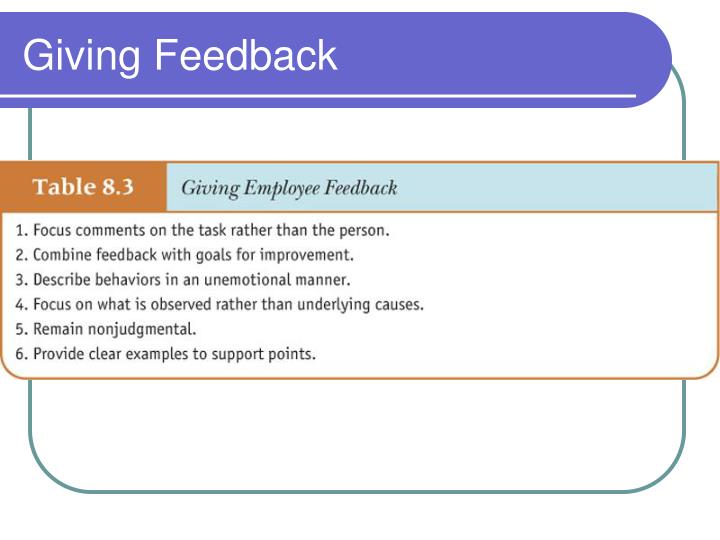 Giving Feedback

Table 8.3 Giving Employee Feedback

1. Focus comments on the task rather than the person.
2. Combine feedback with goals for improvement.
3. Describe behaviors in an unemotional manner.
4. Focus on what is observed rather than underlying causes.
5. Remain nonjudgmental.
6. Provide clear examples to support points.